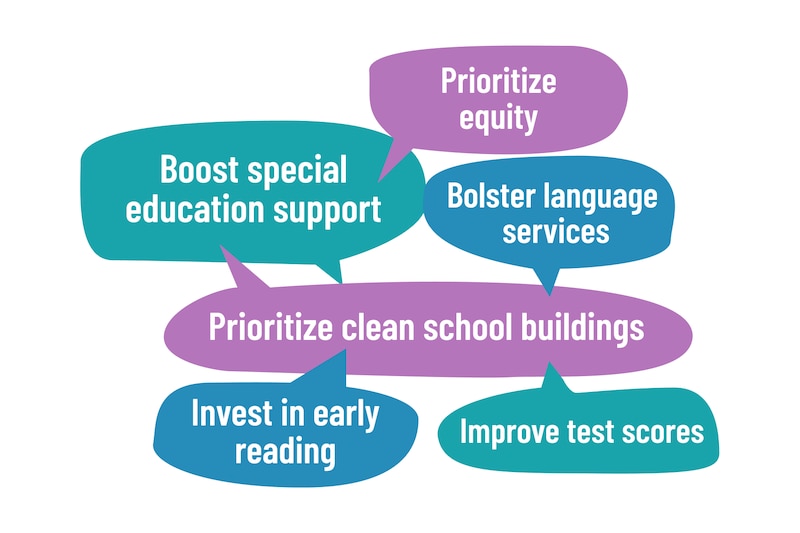 Prioritize equity

Boost special education support

Bolster language services

Prioritize clean school buildings

Invest in early reading

Improve test scores